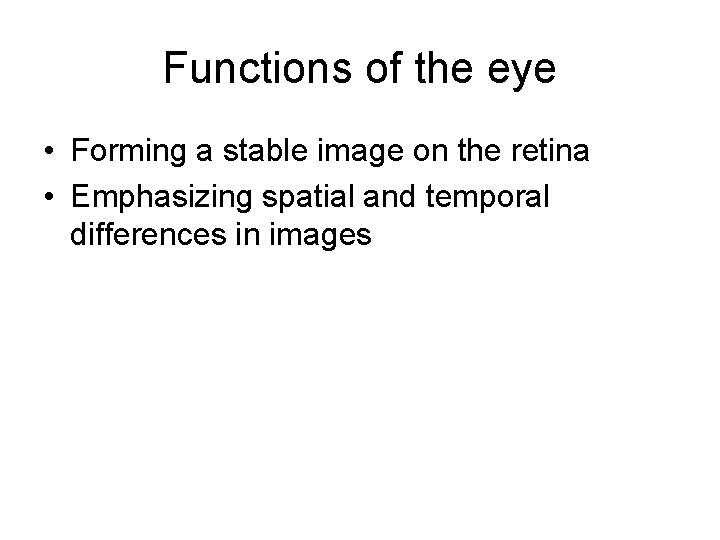 Functions of the eye

• Forming a stable image on the retina
• Emphasizing spatial and temporal differences in images